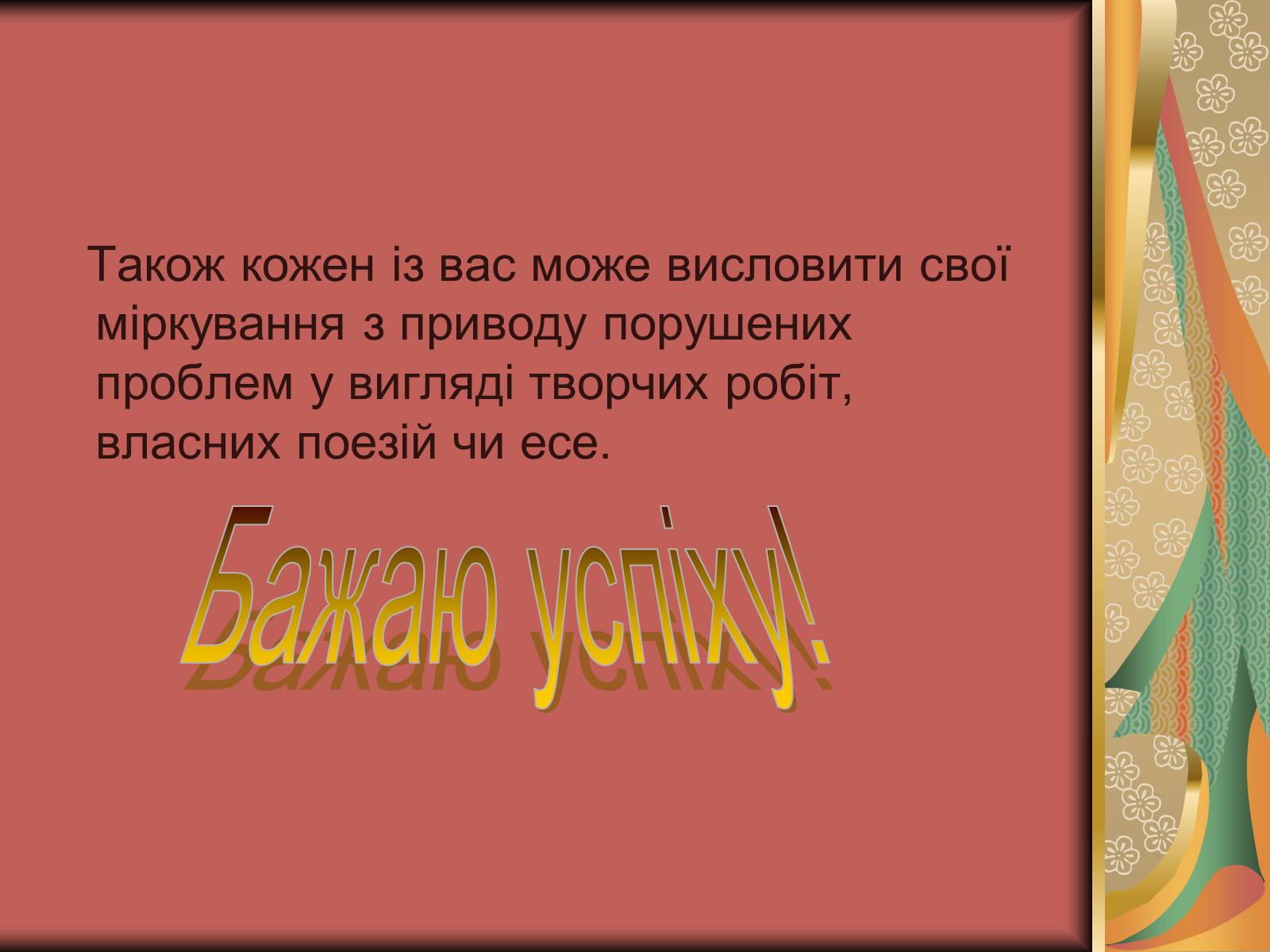 Також кожен із вас може висловити свої міркування з приводу порушених проблем у вигляді творчих робіт, власних поезій чи есе.

Бажаю успіху!